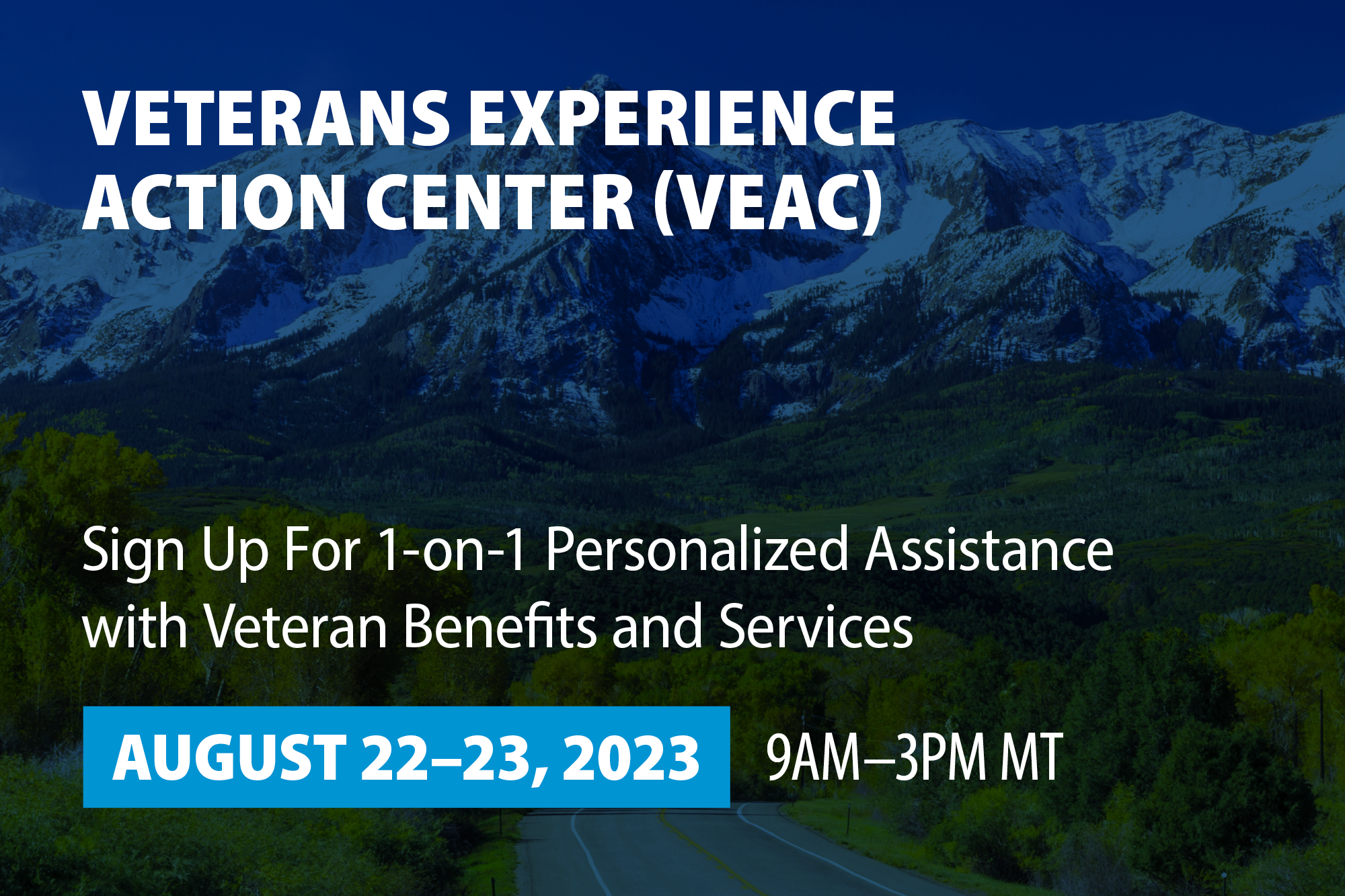 VETERANS EXPERIENCE ACTION CENTER (VEAC)

Sign Up For 1-on-1 Personalized Assistance with Veteran Benefits and Services

AUGUST 22–23, 2023

9AM–3PM MT